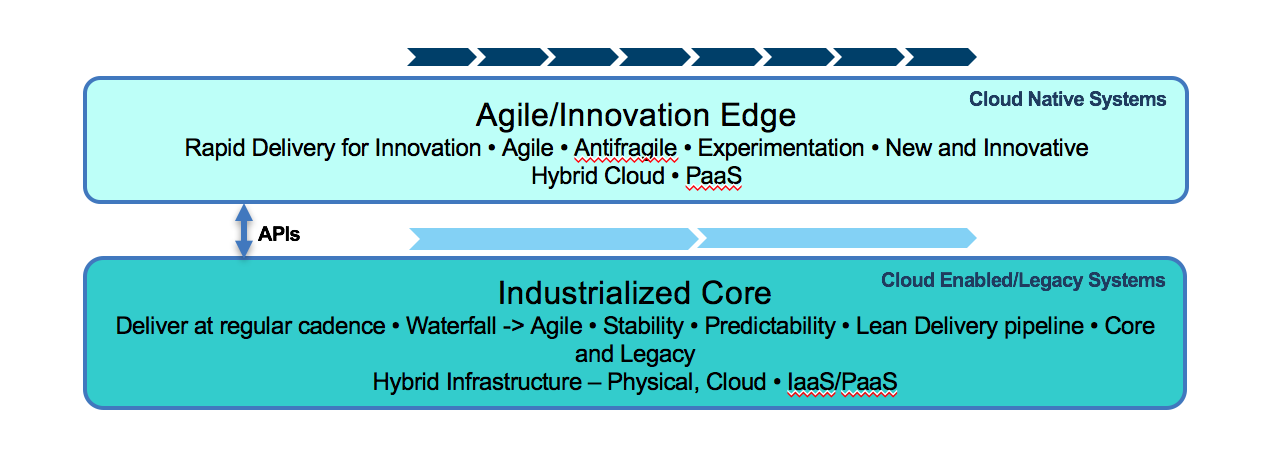 Cloud Native Systems

Agile/Innovation Edge

Rapid Delivery for Innovation • Agile • Antifragile • Experimentation • New and Innovative
Hybrid Cloud • PaaS

APIs

Cloud Enabled/Legacy Systems

Industrialized Core

Deliver at regular cadence • Waterfall -> Agile • Stability • Predictability • Lean Delivery pipeline • Core and Legacy
Hybrid Infrastructure – Physical, Cloud • IaaS/PaaS